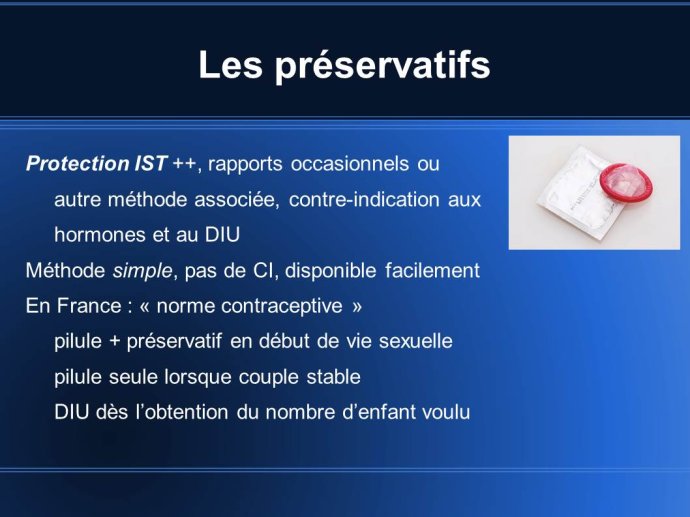 Les préservatifs

Protection IST ++, rapports occasionnels ou autre méthode associée, contre-indication aux hormones et au DIU

Méthode simple, pas de CI, disponible facilement

En France : « norme contraceptive »

pilule + préservatif en début de vie sexuelle

pilule seule lorsque couple stable

DIU dès l'obtention du nombre d'enfant voulu